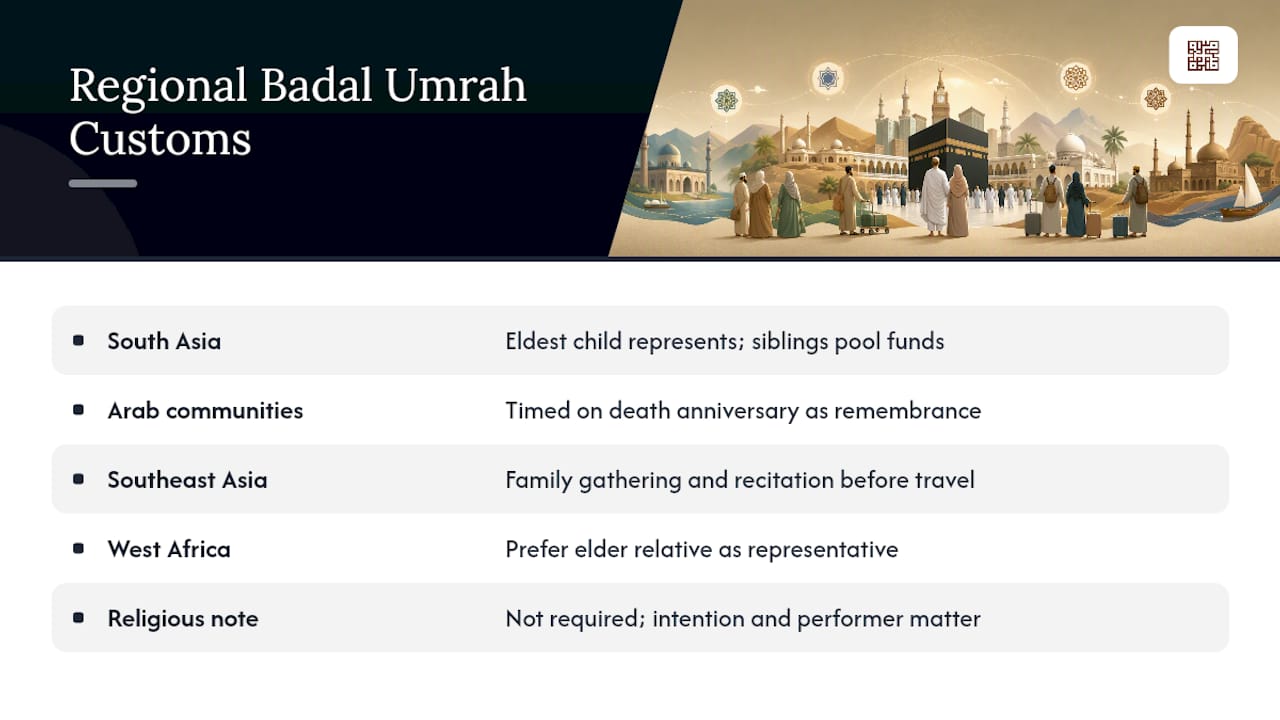 Regional Badal Umrah Customs

| | |
|---|---|
| South Asia | Eldest child represents; siblings pool funds |
| Arab communities | Timed on death anniversary as remembrance |
| Southeast Asia | Family gathering and recitation before travel |
| West Africa | Prefer elder relative as representative |
| Religious note | Not required; intention and performer matter |